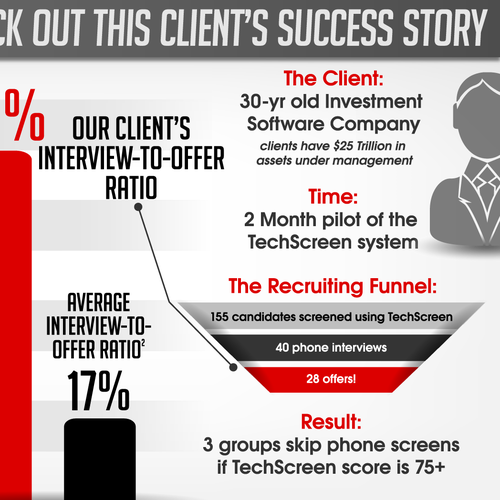 CK OUT THIS CLIENT'S SUCCESS STORY

%

OUR CLIENT'S INTERVIEW-TO-OFFER RATIO

AVERAGE INTERVIEW-TO-OFFER RATIO$^2$

17%

The Client:
30-yr old Investment Software Company
clients have $25 Trillion in assets under management

Time:
2 Month pilot of the TechScreen system

The Recruiting Funnel:

155 candidates screened using TechScreen

40 phone interviews

28 offers!

Result:
3 groups skip phone screens if TechScreen score is 75+